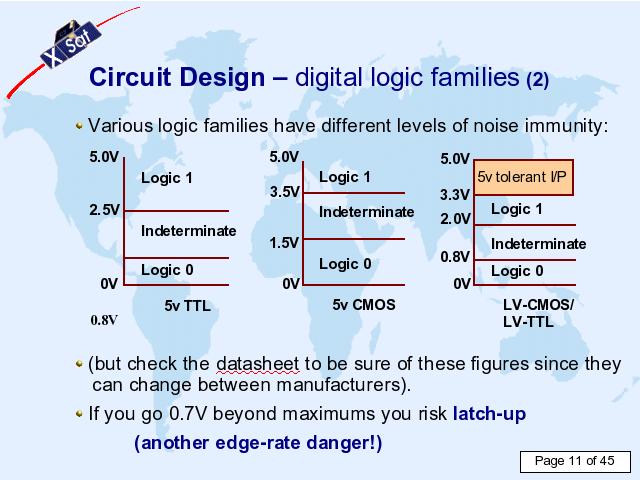 X Sat

Circuit Design – digital logic families (2)

Various logic families have different levels of noise immunity:

5.0V
Logic 1
2.5V
Indeterminate
Logic 0
0V
5v TTL
0.8V

5.0V
Logic 1
3.5V
Indeterminate
1.5V
Logic 0
0V
5v CMOS

5.0V
5v tolerant I/P
3.3V
Logic 1
2.0V
Indeterminate
0.8V
Logic 0
0V
LV-CMOS/ LV-TTL

(but check the datasheet to be sure of these figures since they can change between manufacturers).

If you go 0.7V beyond maximums you risk latch-up
(another edge-rate danger!)

Page 11 of 45